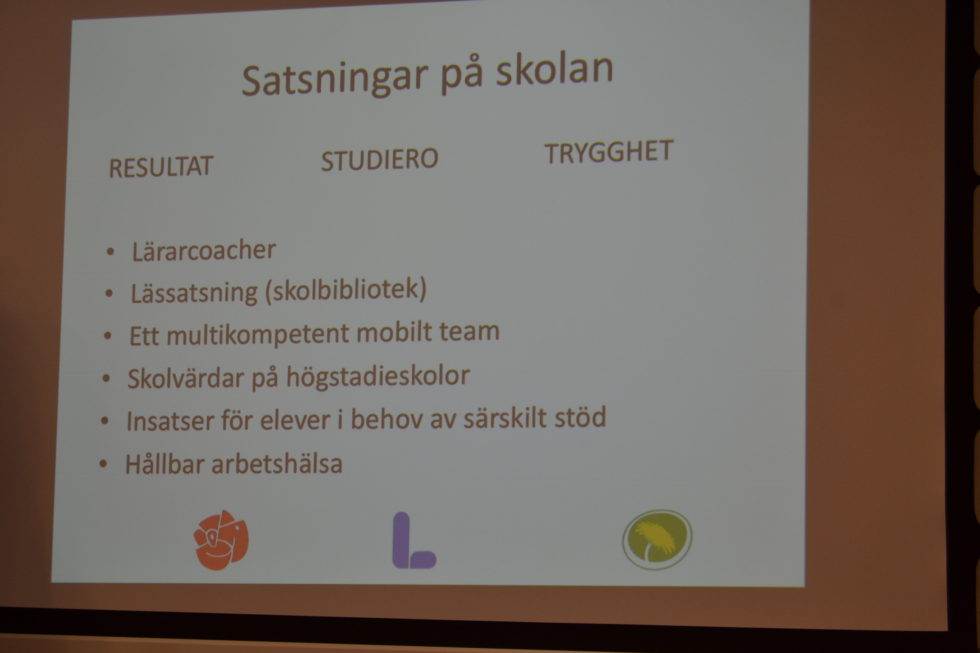 Satsningar på skolan

RESULTAT STUDIERO TRYGGHET

• Lärarcoacher
• Lässatsning (skolbibliotek)
• Ett multikompetent mobilt team
• Skolvärdar på högstadieskolor
• Insatser för elever i behov av särskilt stöd
• Hållbar arbetshälsa

L